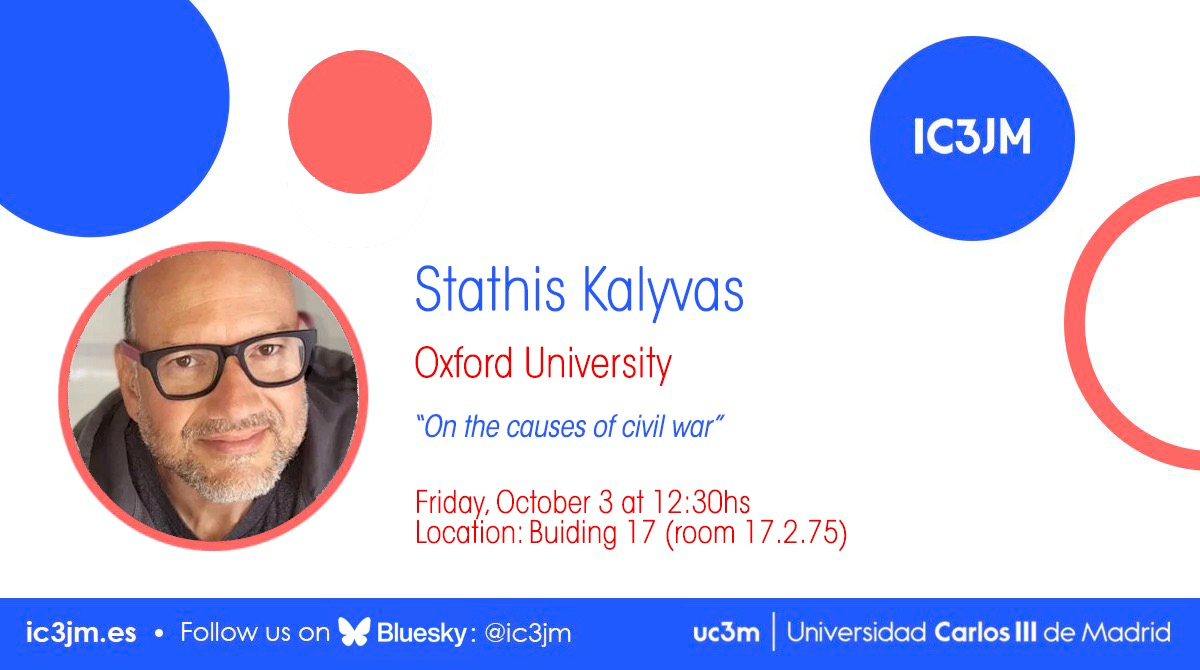 IC3JM

Stathis Kalyvas

Oxford University

"On the causes of civil war"

Friday, October 3 at 12:30hs
Location: Buiding 17 (room 17.2.75)

ic3jm.es • Follow us on Bluesky: @ic3jm

uc3m | Universidad Carlos III de Madrid